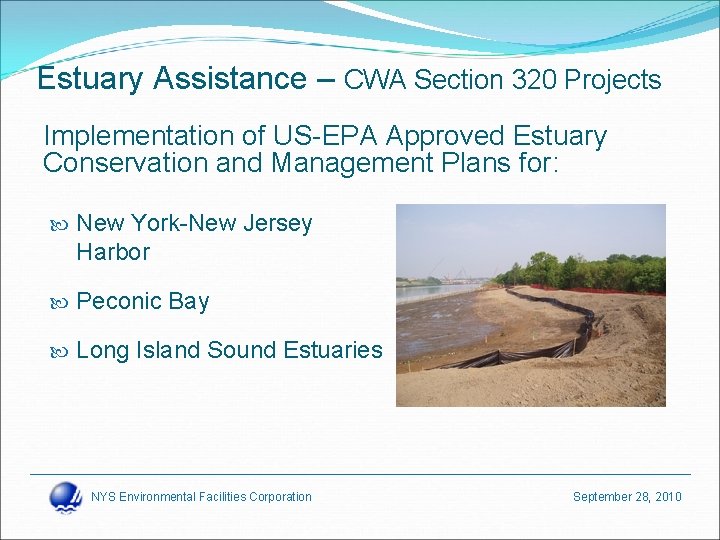 Estuary Assistance – CWA Section 320 Projects

Implementation of US-EPA Approved Estuary Conservation and Management Plans for:

New York-New Jersey Harbor

Peconic Bay

Long Island Sound Estuaries

NYS Environmental Facilities Corporation

September 28, 2010